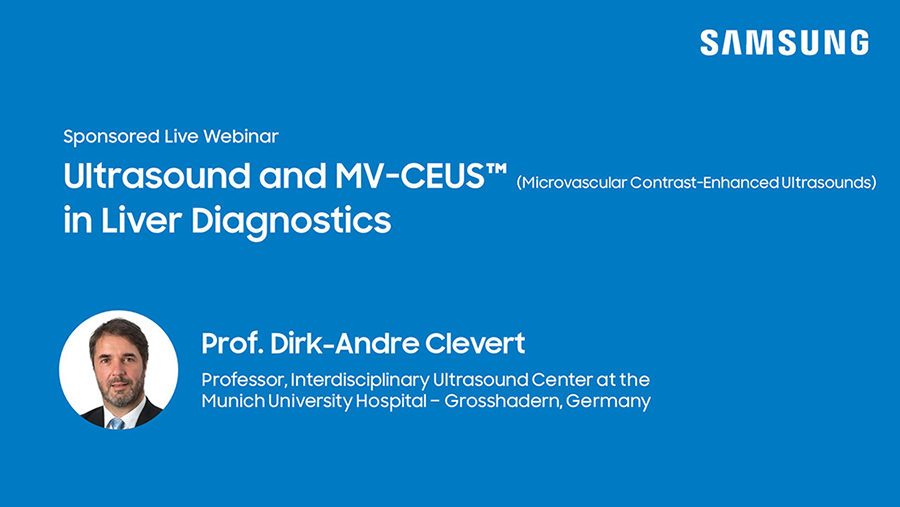 SAMSUNG

Sponsored Live Webinar

Ultrasound and MV-CEUS™ (Microvascular Contrast-Enhanced Ultrasounds) in Liver Diagnostics

Prof. Dirk-Andre Clevert

Professor, Interdisciplinary Ultrasound Center at the Munich University Hospital – Grosshadern, Germany